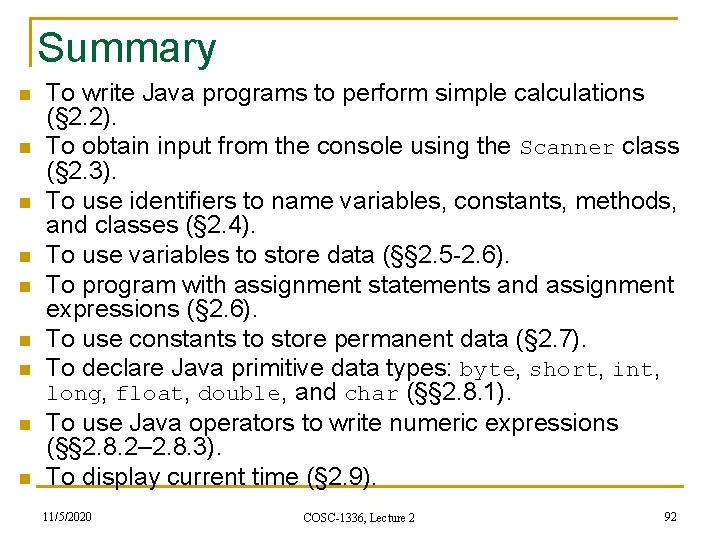 Summary

- To write Java programs to perform simple calculations (§2.2).
- To obtain input from the console using the Scanner class (§2.3).
- To use identifiers to name variables, constants, methods, and classes (§2.4).
- To use variables to store data (§§2.5-2.6).
- To program with assignment statements and assignment expressions (§2.6).
- To use constants to store permanent data (§2.7).
- To declare Java primitive data types: byte, short, int, long, float, double, and char (§§2.8.1).
- To use Java operators to write numeric expressions (§§2.8.2–2.8.3).
- To display current time (§2.9).

11/5/2020

COSC-1336, Lecture 2

92